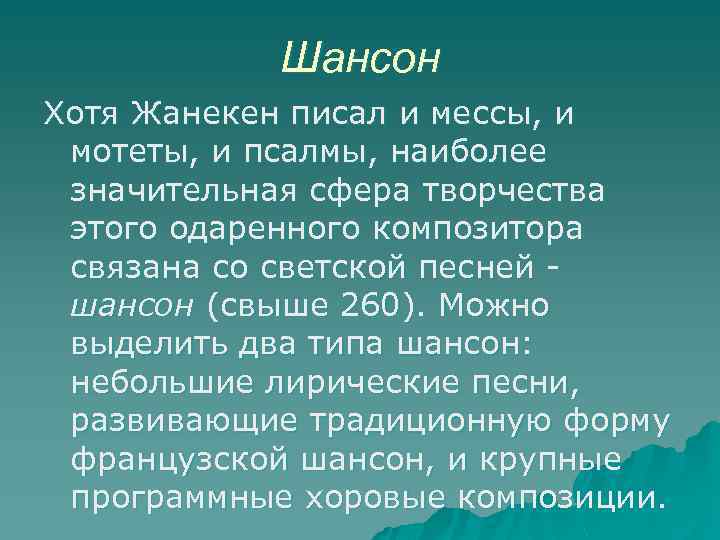 Шансон

Хотя Жанекен писал и мессы, и мотеты, и псалмы, наиболее значительная сфера творчества этого одаренного композитора связана со светской песней - шансон (свыше 260). Можно выделить два типа шансон: небольшие лирические песни, развивающие традиционную форму французской шансон, и крупные программные хоровые композиции.